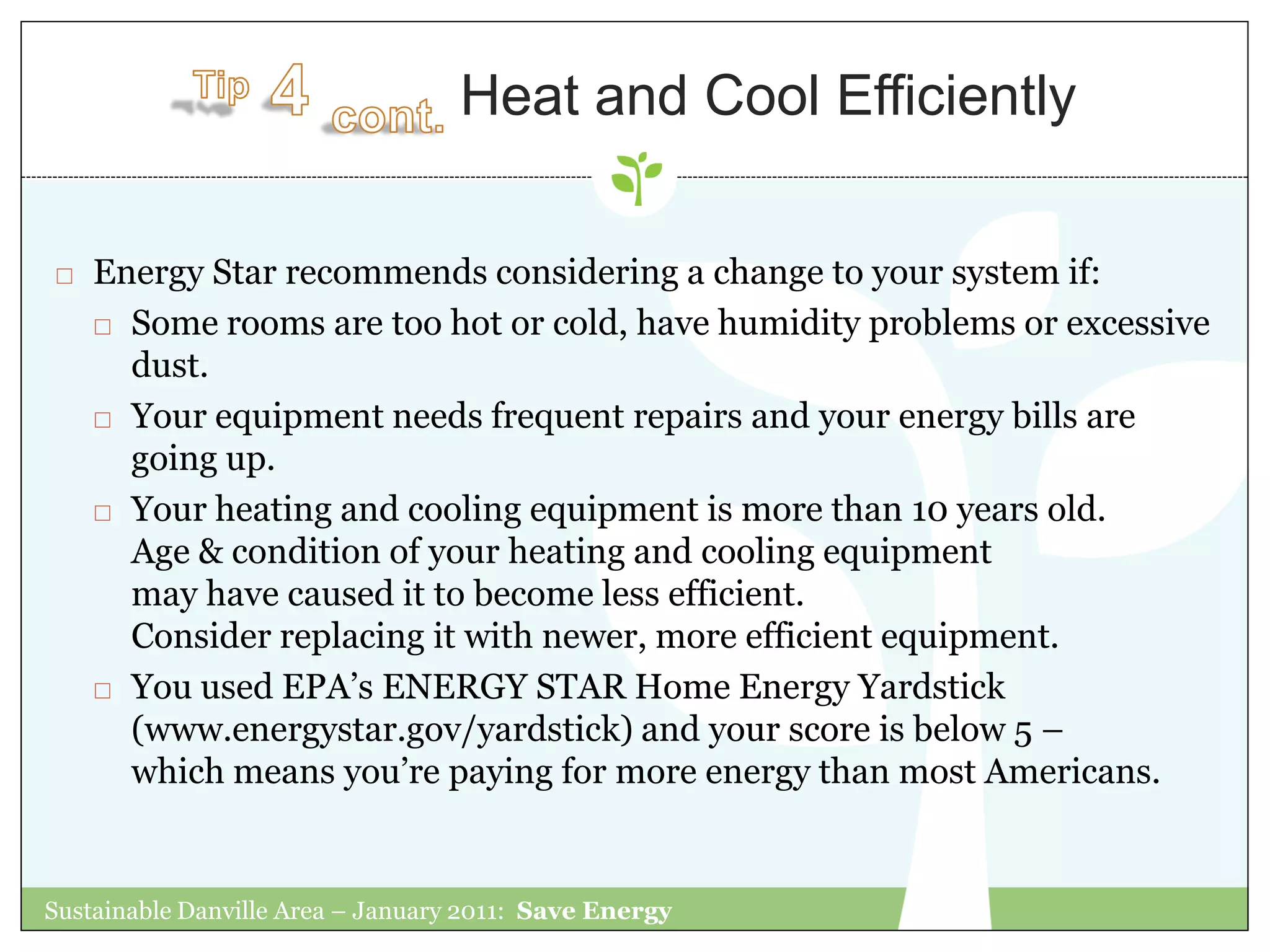 Tip 4 cont. Heat and Cool Efficiently

□ Energy Star recommends considering a change to your system if:

□ Some rooms are too hot or cold, have humidity problems or excessive dust.

□ Your equipment needs frequent repairs and your energy bills are going up.

□ Your heating and cooling equipment is more than 10 years old. Age & condition of your heating and cooling equipment may have caused it to become less efficient. Consider replacing it with newer, more efficient equipment.

□ You used EPA's ENERGY STAR Home Energy Yardstick (www.energystar.gov/yardstick) and your score is below 5 – which means you're paying for more energy than most Americans.

Sustainable Danville Area – January 2011: Save Energy